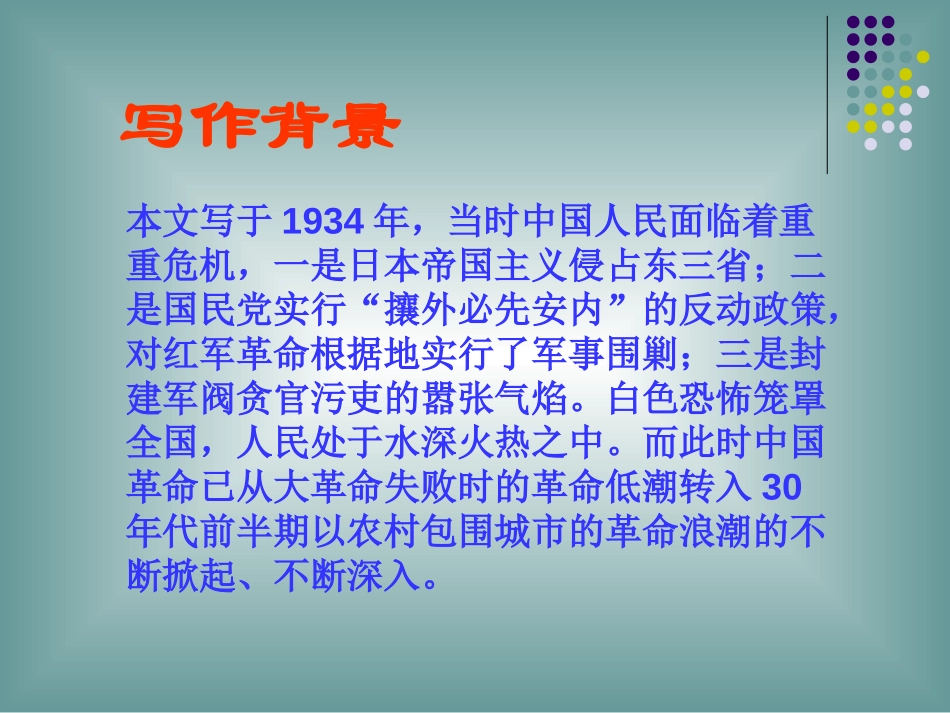 写作背景

本文写于 1934 年，当时中国人民面临着重重危机，一是日本帝国主义侵占东三省；二是国民党实行“攘外必先安内”的反动政策，对红军革命根据地实行了军事围剿；三是封建军阀贪官污吏的嚣张气焰。白色恐怖笼罩全国，人民处于水深火热之中。而此时中国革命已从大革命失败时的革命低潮转入 30 年代前半期以农村包围城市的革命浪潮的不断掀起、不断深入。